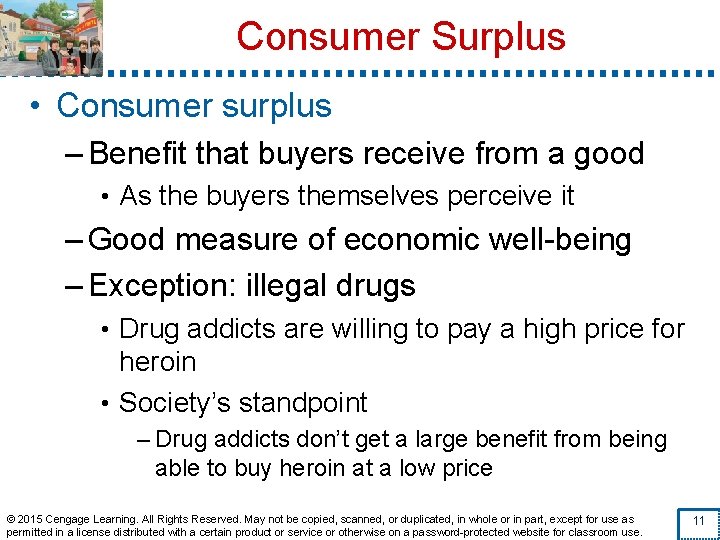 Consumer Surplus

• Consumer surplus

– Benefit that buyers receive from a good

• As the buyers themselves perceive it

– Good measure of economic well-being

– Exception: illegal drugs

• Drug addicts are willing to pay a high price for heroin

• Society's standpoint

– Drug addicts don't get a large benefit from being able to buy heroin at a low price

© 2015 Cengage Learning. All Rights Reserved. May not be copied, scanned, or duplicated, in whole or in part, except for use as permitted in a license distributed with a certain product or service or otherwise on a password-protected website for classroom use.

11